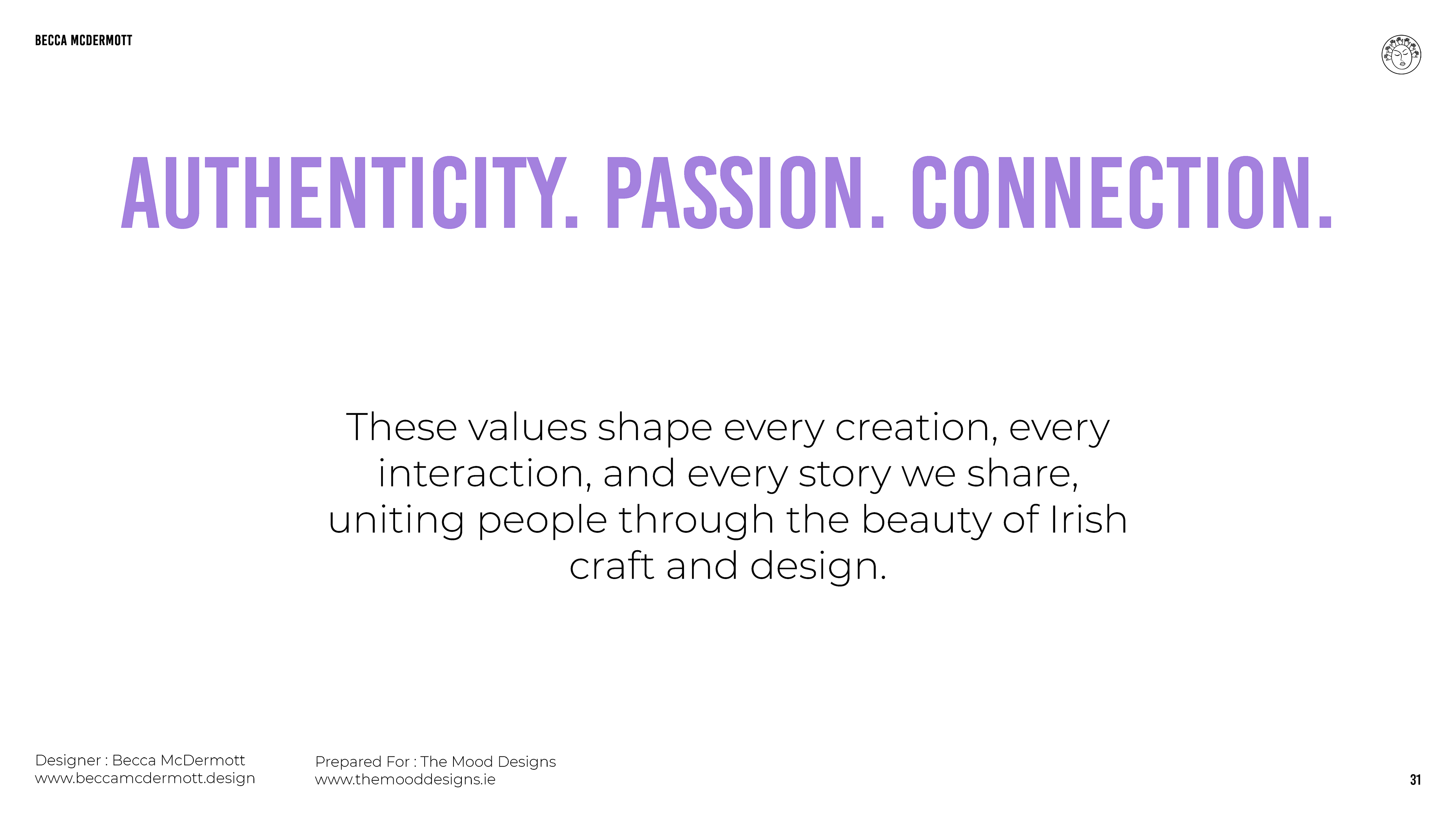 BECCA MCDERMOTT

AUTHENTICITY. PASSION. CONNECTION.

These values shape every creation, every interaction, and every story we share, uniting people through the beauty of Irish craft and design.

Designer : Becca McDermott
www.beccamcdermott.design

Prepared For : The Mood Designs
www.themooddesigns.ie

31